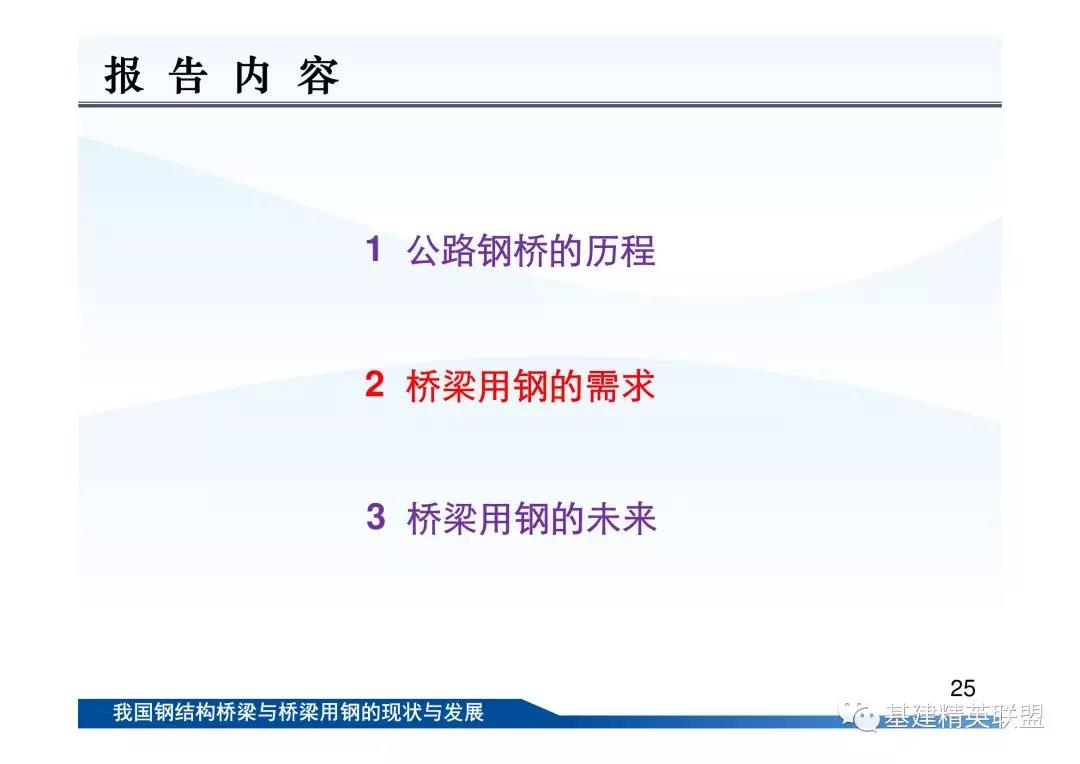 报 告 内 容

1 公路钢桥的历程

2 桥梁用钢的需求

3 桥梁用钢的未来

25

我国钢结构桥梁与桥梁用钢的现状与发展

基建精英联盟